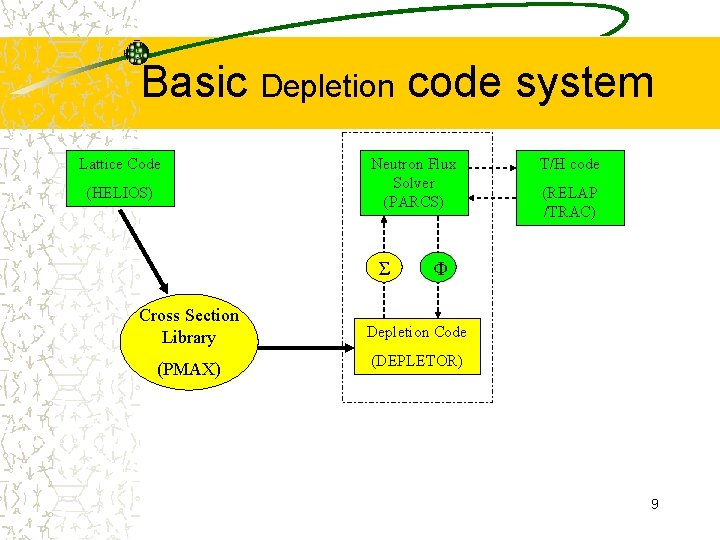 Basic Depletion code system

Lattice Code

(HELIOS)

Neutron Flux Solver (PARCS)

T/H code

(RELAP /TRAC)

$\Sigma$

$\Phi$

Cross Section Library

(PMAX)

Depletion Code

(DEPLETOR)

9